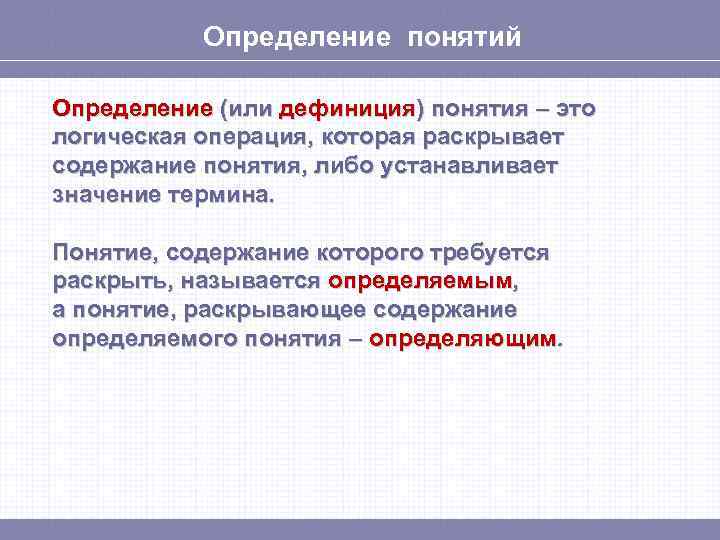 Определение понятий

Определение (или дефиниция) понятия – это логическая операция, которая раскрывает содержание понятия, либо устанавливает значение термина.

Понятие, содержание которого требуется раскрыть, называется определяемым, а понятие, раскрывающее содержание определяемого понятия – определяющим.